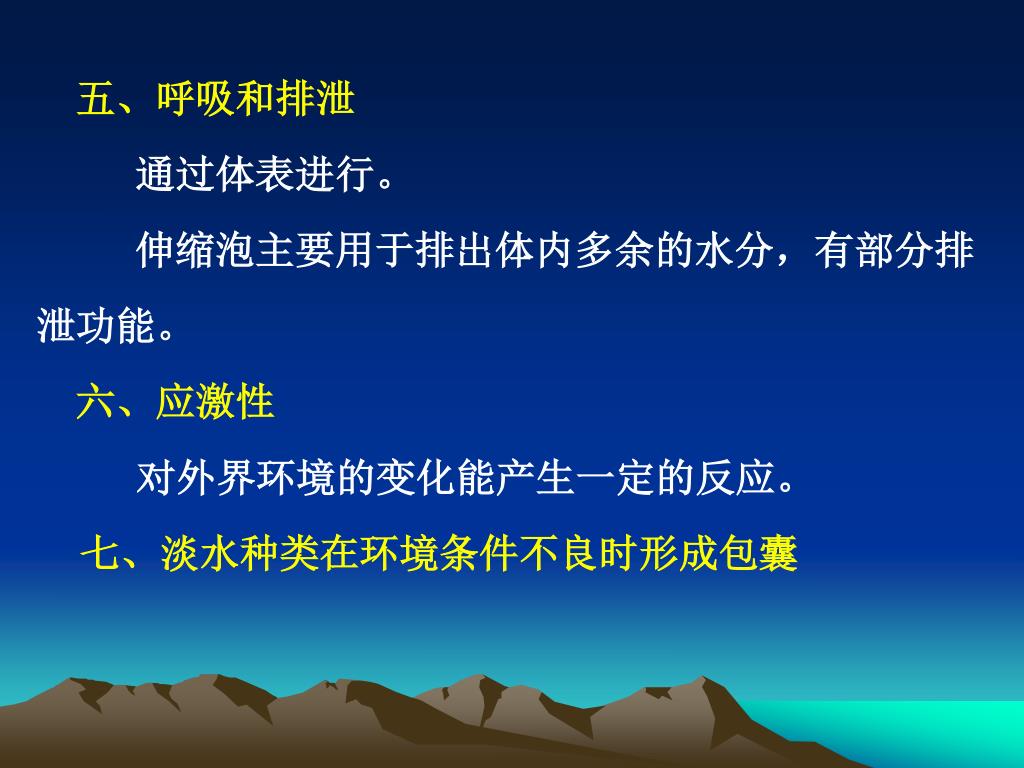 五、呼吸和排泄

通过体表进行。

伸缩泡主要用于排出体内多余的水分，有部分排泄功能。

六、应激性

对外界环境的变化能产生一定的反应。

七、淡水种类在环境条件不良时形成包囊